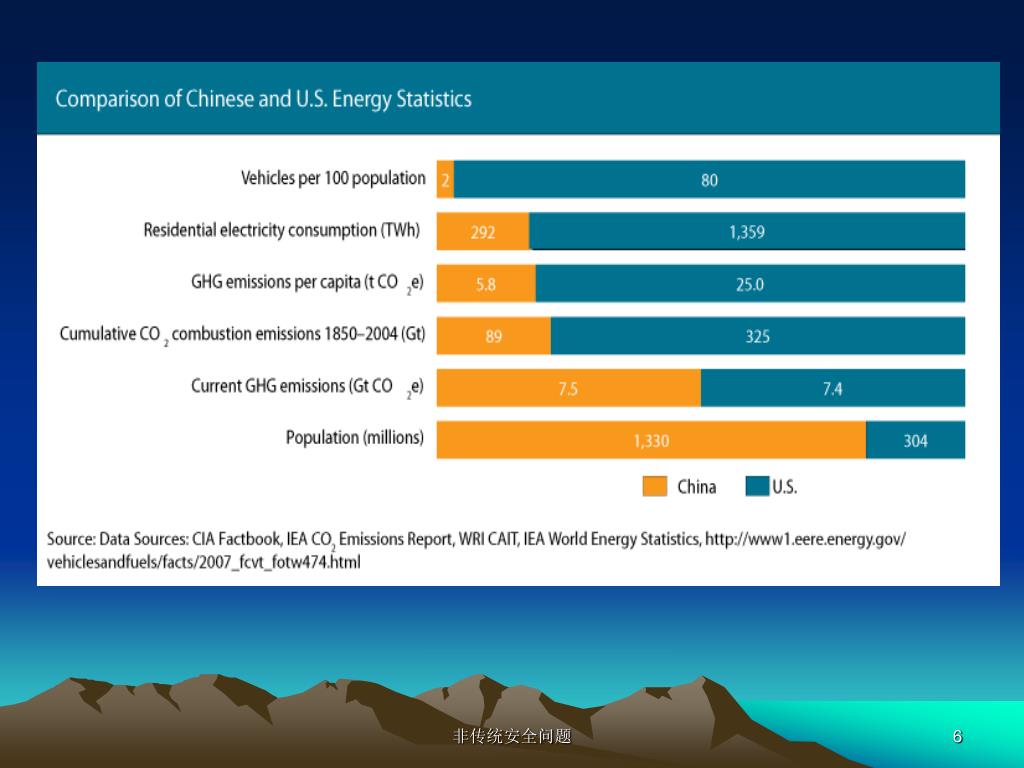 Comparison of Chinese and U.S. Energy Statistics

Vehicles per 100 population 2 80

Residential electricity consumption (TWh) 292 1,359

GHG emissions per capita (t $CO_2e$) 5.8 25.0

Cumulative $CO_2$ combustion emissions 1850–2004 (Gt) 89 325

Current GHG emissions (Gt $CO_2e$) 7.5 7.4

Population (millions) 1,330 304

China U.S.

Source: Data Sources: CIA Factbook, IEA $CO_2$ Emissions Report, WRI CAIT, IEA World Energy Statistics, http://www1.eere.energy.gov/vehiclesandfuels/facts/2007_fcvt_fotw474.html

非传统安全问题

6